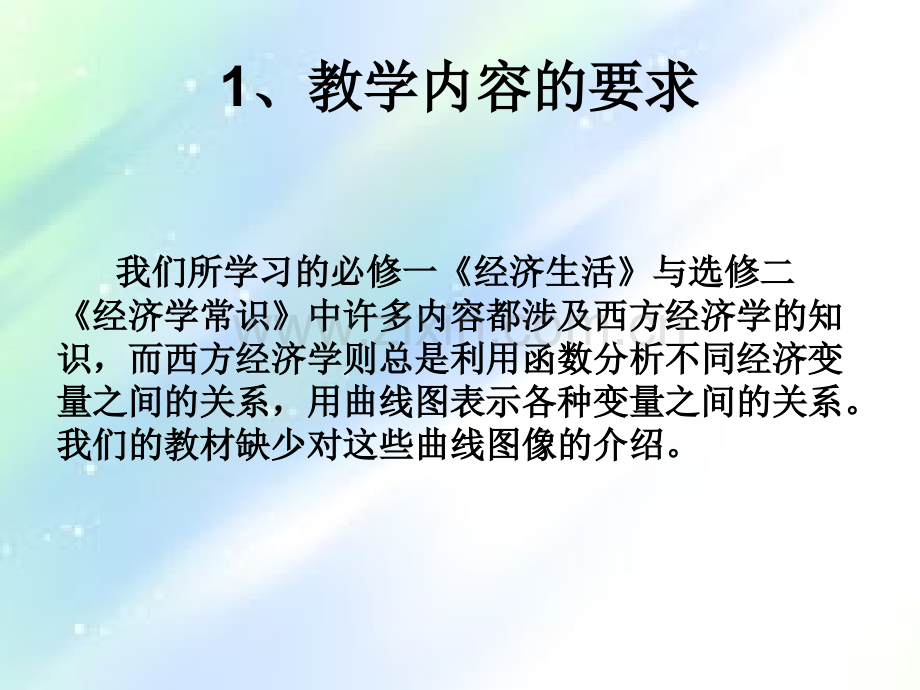 1、教学内容的要求

我们所学习的必修一《经济生活》与选修二《经济学常识》中许多内容都涉及西方经济学的知识，而西方经济学则总是利用函数分析不同经济变量之间的关系，用曲线图表示各种变量之间的关系。我们的教材缺少对这些曲线图像的介绍。